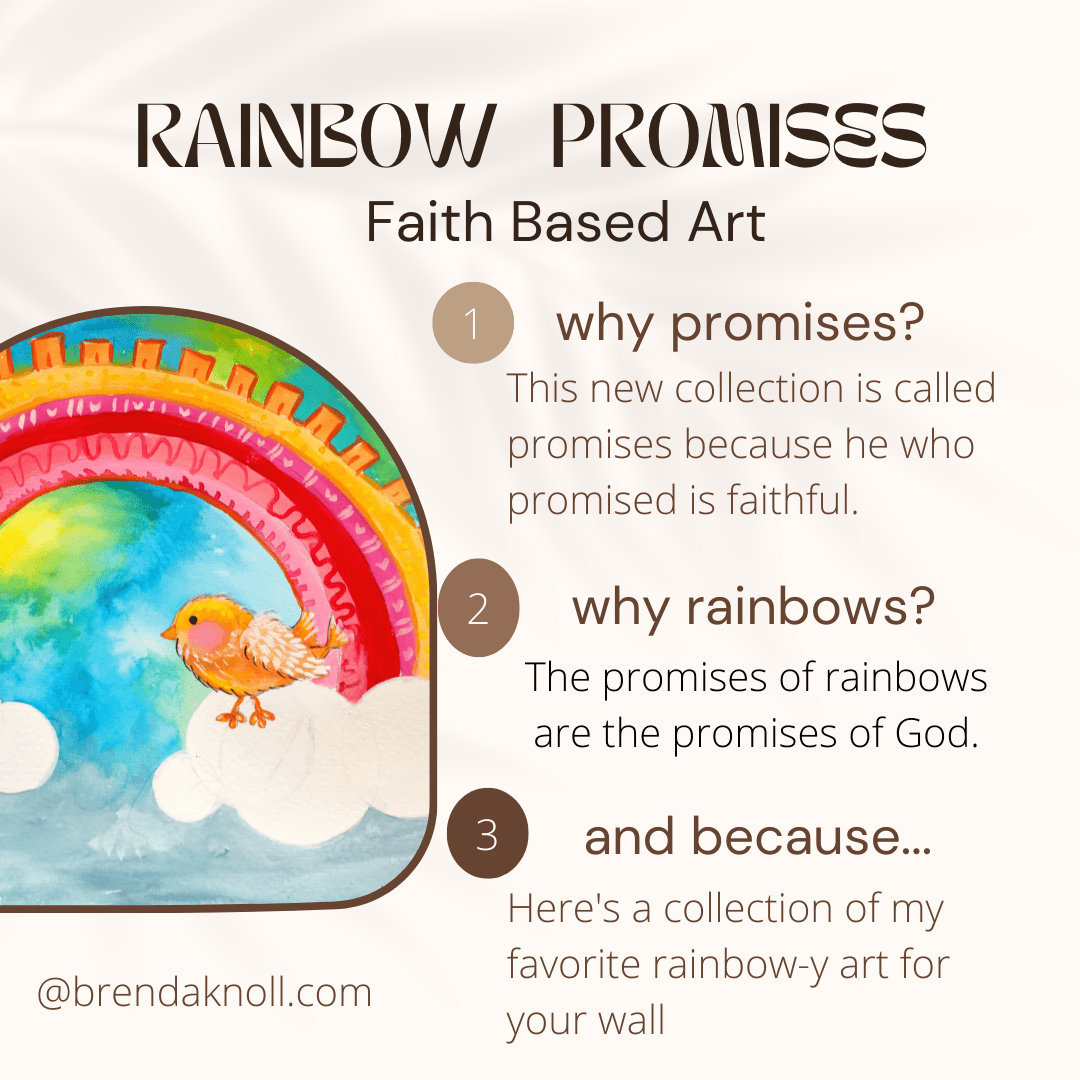 RAINBOW PROMISES
Faith Based Art

1 why promises?
This new collection is called promises because he who promised is faithful.

2 why rainbows?
The promises of rainbows are the promises of God.

3 and because...
Here's a collection of my favorite rainbow-y art for your wall

@brendaknoll.com